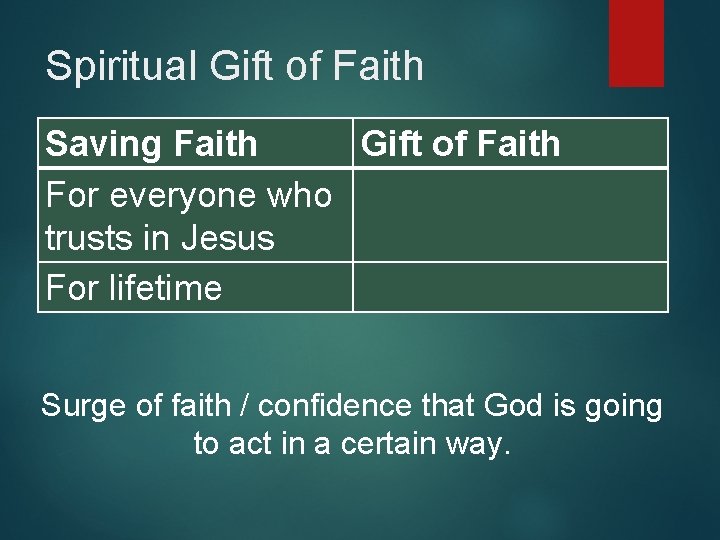 Spiritual Gift of Faith

| Saving Faith | Gift of Faith |
|---|---|
| For everyone who trusts in Jesus | |
| For lifetime | |

Surge of faith / confidence that God is going to act in a certain way.